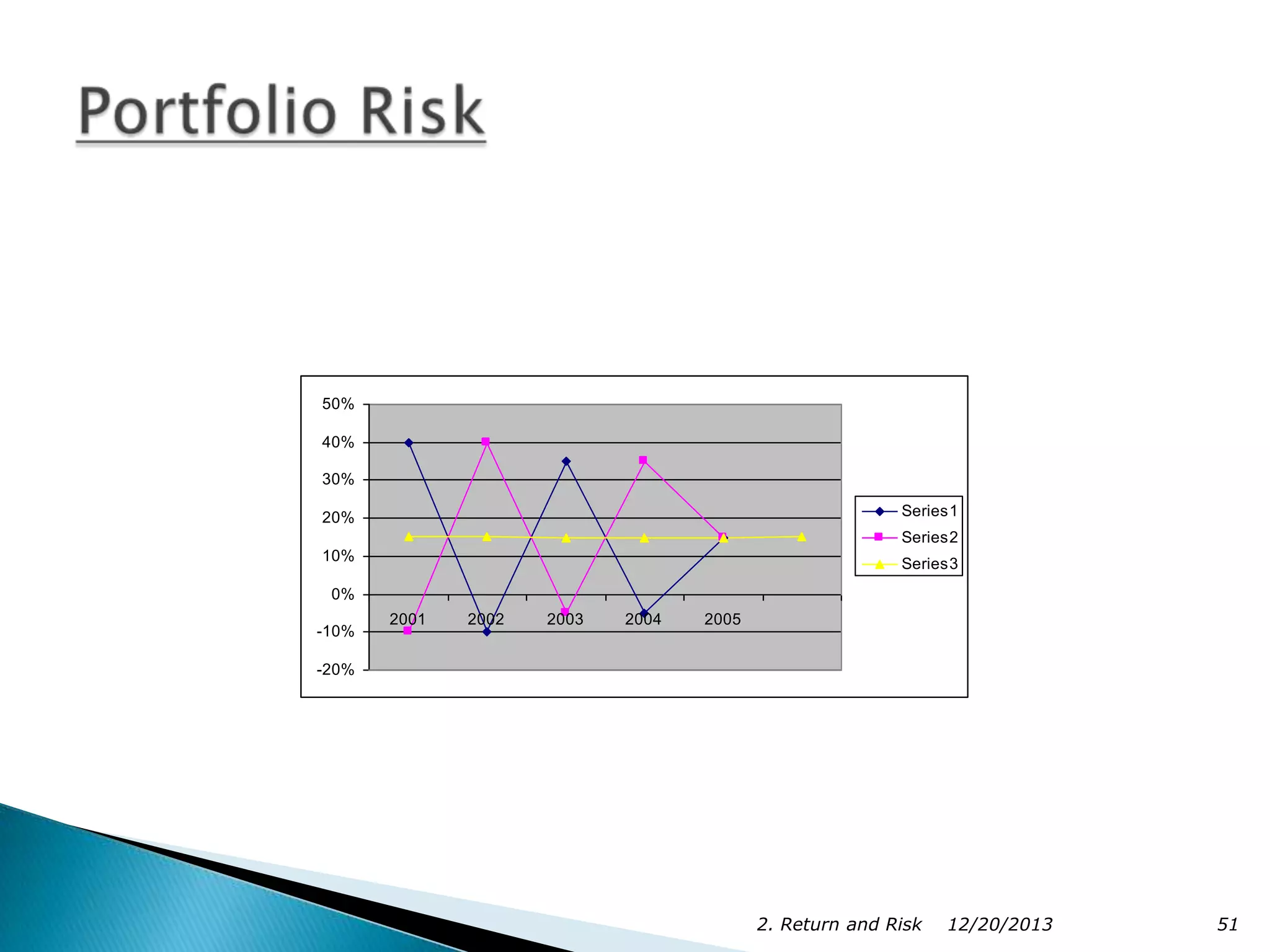 Portfolio Risk

50%
40%
30%
20%
10%
0%
-10%
-20%

2001
2002
2003
2004
2005

Series1
Series2
Series3

2. Return and Risk 12/20/2013 51